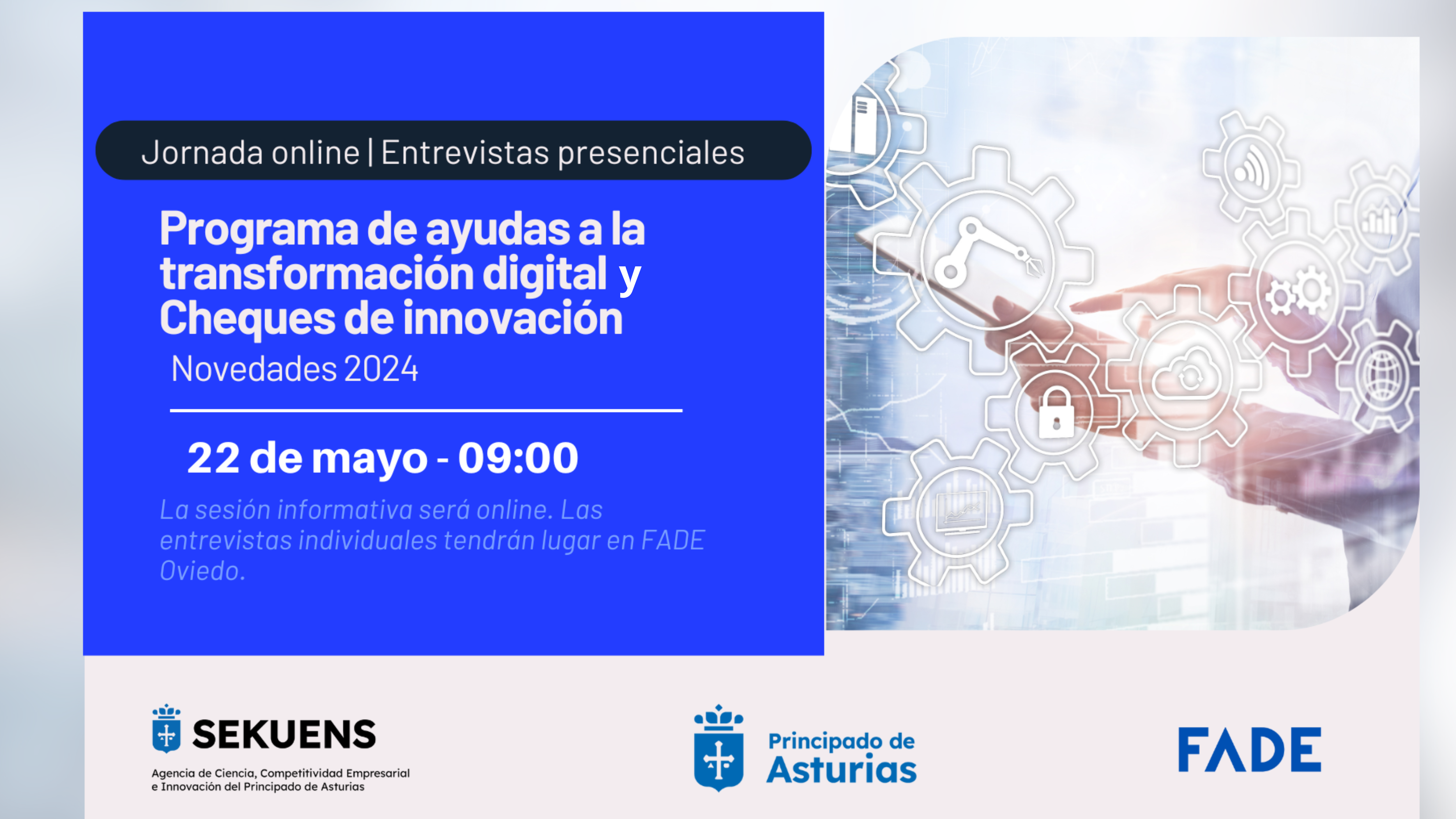 Jornada online | Entrevistas presenciales

Programa de ayudas a la transformación digital y Cheques de innovación

Novedades 2024

22 de mayo - 09:00

La sesión informativa será online. Las entrevistas individuales tendrán lugar en FADE Oviedo.

SEKUENS

Agencia de Ciencia, Competitividad Empresarial e Innovación del Principado de Asturias

Principado de Asturias

FADE